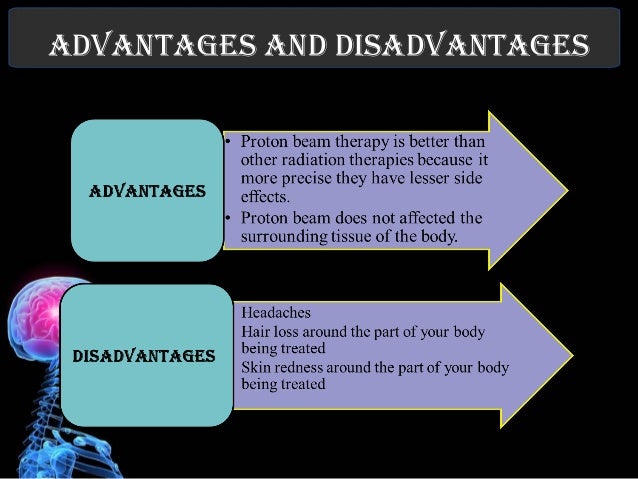 ADVANTAGES AND DISADVANTAGES

ADVANTAGES

• Proton beam therapy is better than other radiation therapies because it more precise they have lesser side effects.
• Proton beam does not affected the surrounding tissue of the body.

DISADVANTAGES

Headaches
Hair loss around the part of your body being treated
Skin redness around the part of your body being treated